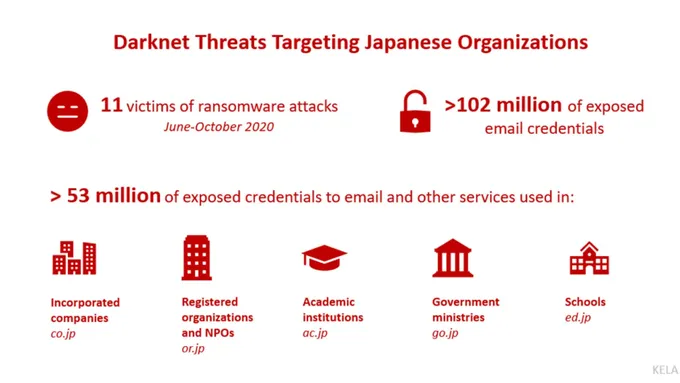 Darknet Threats Targeting Japanese Organizations

11 victims of ransomware attacks
June-October 2020

>102 million of exposed email credentials

> 53 million of exposed credentials to email and other services used in:

Incorporated companies
co.jp

Registered organizations and NPOs
or.jp

Academic institutions
ac.jp

Government ministries
go.jp

Schools
ed.jp

KELA